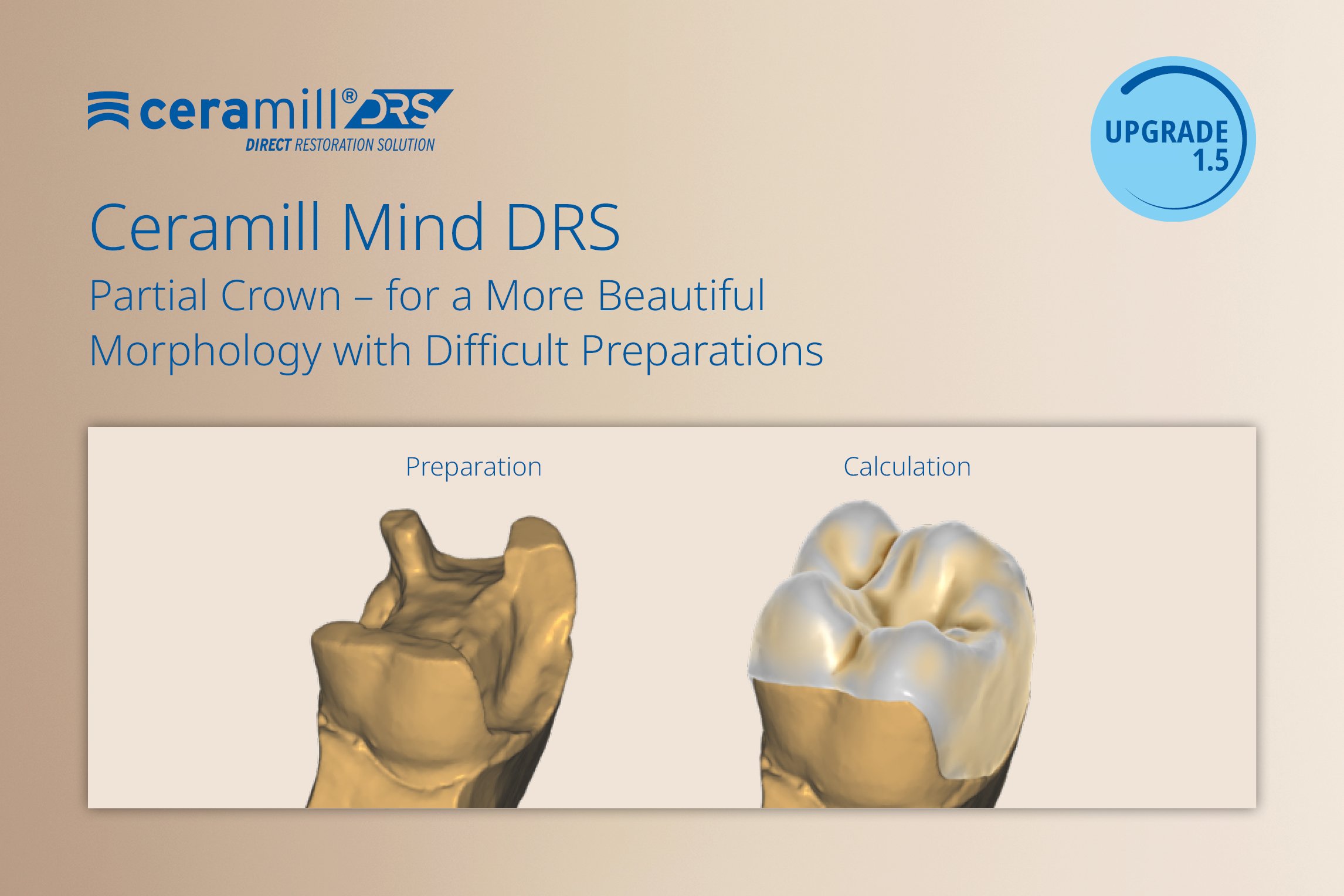 ceramill® DRS
DIRECT RESTORATION SOLUTION

UPGRADE 1.5

Ceramill Mind DRS

Partial Crown – for a More Beautiful Morphology with Difficult Preparations

Preparation

Calculation